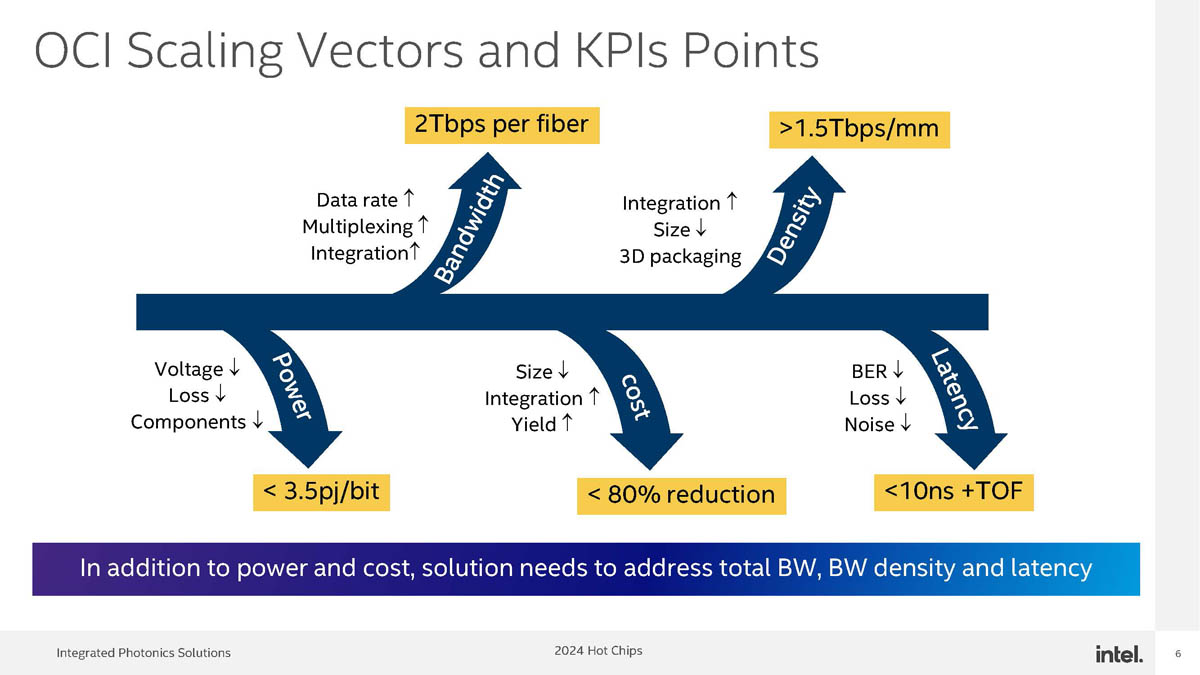 OCI Scaling Vectors and KPIs Points

2Tbps per fiber

>1.5Tbps/mm

Data rate ↑
Multiplexing ↑
Integration↑

Bandwidth

Integration ↑
Size ↓
3D packaging

Density

Voltage ↓
Loss ↓
Components ↓

Power

Size ↓
Integration ↑
Yield ↑

cost

BER ↓
Loss ↓
Noise ↓

Latency

< 3.5pj/bit

< 80% reduction

<10ns +TOF

In addition to power and cost, solution needs to address total BW, BW density and latency

Integrated Photonics Solutions

2024 Hot Chips

intel.

6